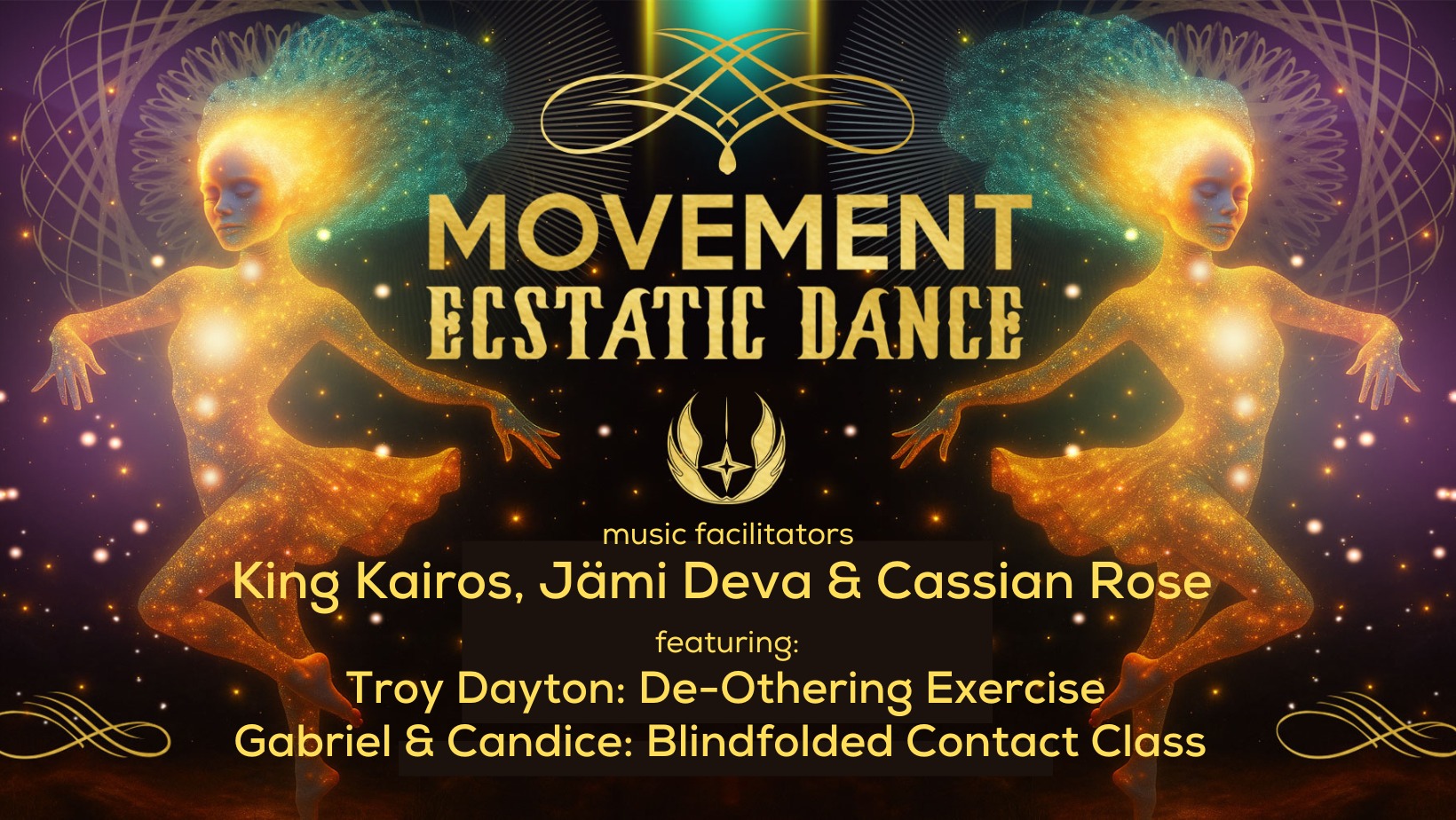 MOVEMENT
ECSTATIC DANCE

music facilitators
King Kairos, Jämi Deva & Cassian Rose

featuring:
Troy Dayton: De-Othering Exercise
Gabriel & Candice: Blindfolded Contact Class